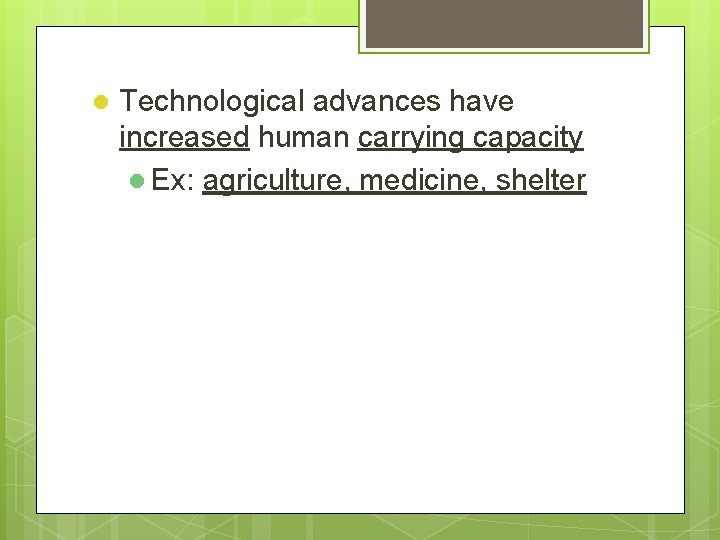 Technological advances have increased human carrying capacity

Ex: agriculture, medicine, shelter